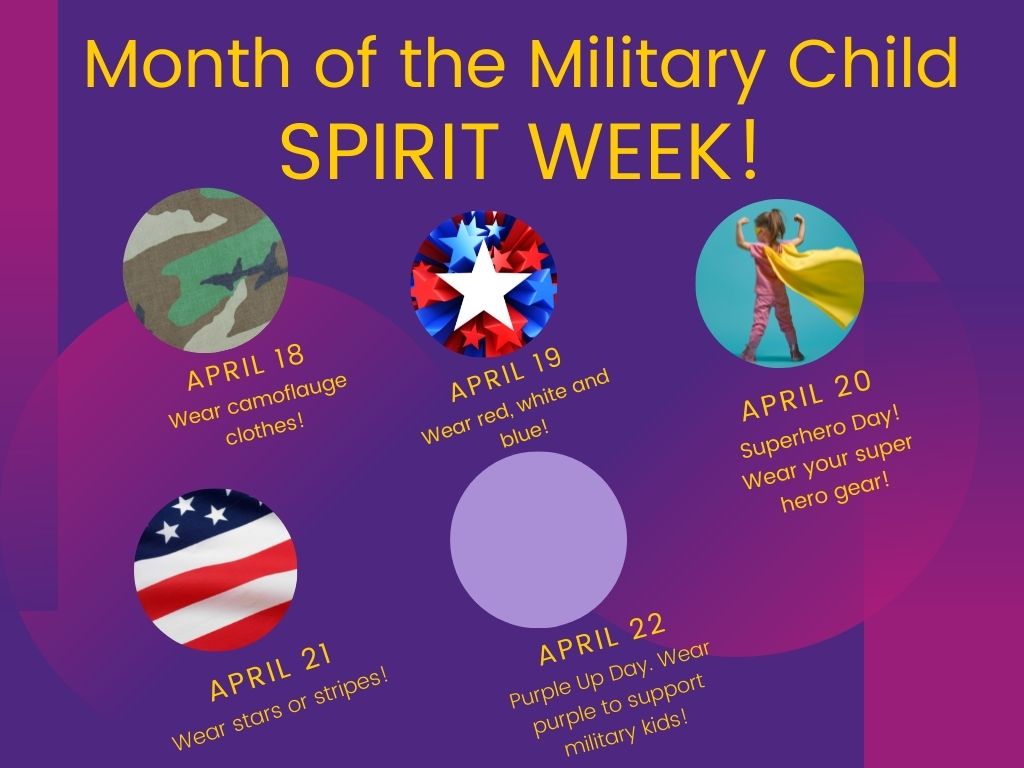 Month of the Military Child
SPIRIT WEEK!

APRIL 18
Wear camoflauge clothes!

APRIL 19
Wear red, white and blue!

APRIL 20
Superhero Day! Wear your super hero gear!

APRIL 21
Wear stars or stripes!

APRIL 22
Purple Up Day. Wear purple to support military kids!